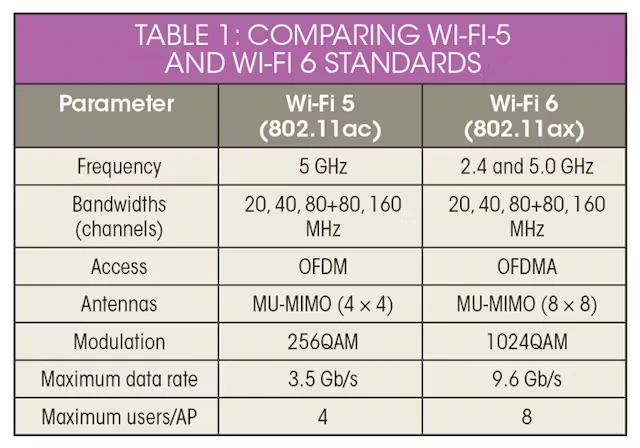 TABLE 1: COMPARING WI-FI-5 AND WI-FI 6 STANDARDS

| Parameter | Wi-Fi 5 (802.11ac) | Wi-Fi 6 (802.11ax) |
|---|---|---|
| Frequency | 5 GHz | 2.4 and 5.0 GHz |
| Bandwidths (channels) | 20, 40, 80+80, 160 MHz | 20, 40, 80+80, 160 MHz |
| Access | OFDM | OFDMA |
| Antennas | MU-MIMO (4 × 4) | MU-MIMO (8 × 8) |
| Modulation | 256QAM | 1024QAM |
| Maximum data rate | 3.5 Gb/s | 9.6 Gb/s |
| Maximum users/AP | 4 | 8 |